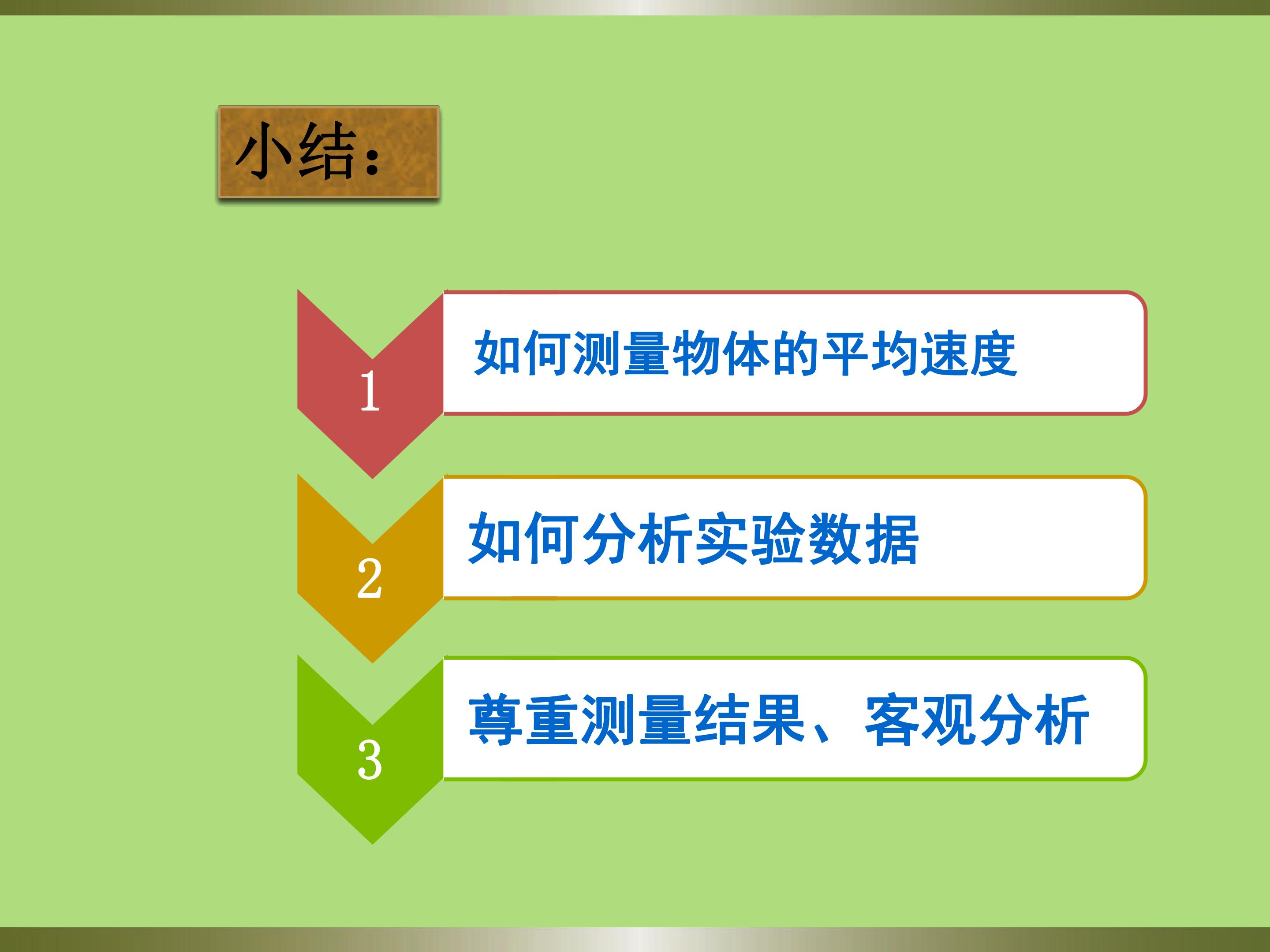 小结：

1

如何测量物体的平均速度

2

如何分析实验数据

3

尊重测量结果、客观分析